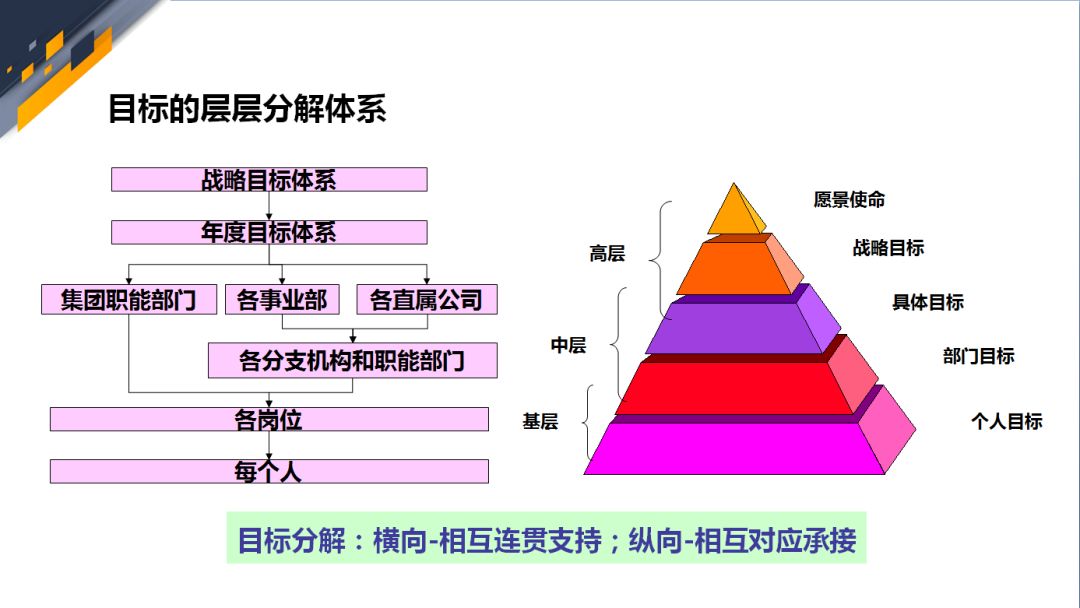 目标的层层分解体系

战略目标体系

年度目标体系

集团职能部门

各事业部

各直属公司

各分支机构和职能部门

各岗位

每个人

高层

中层

基层

愿景使命

战略目标

具体目标

部门目标

个人目标

目标分解：横向-相互连贯支持；纵向-相互对应承接